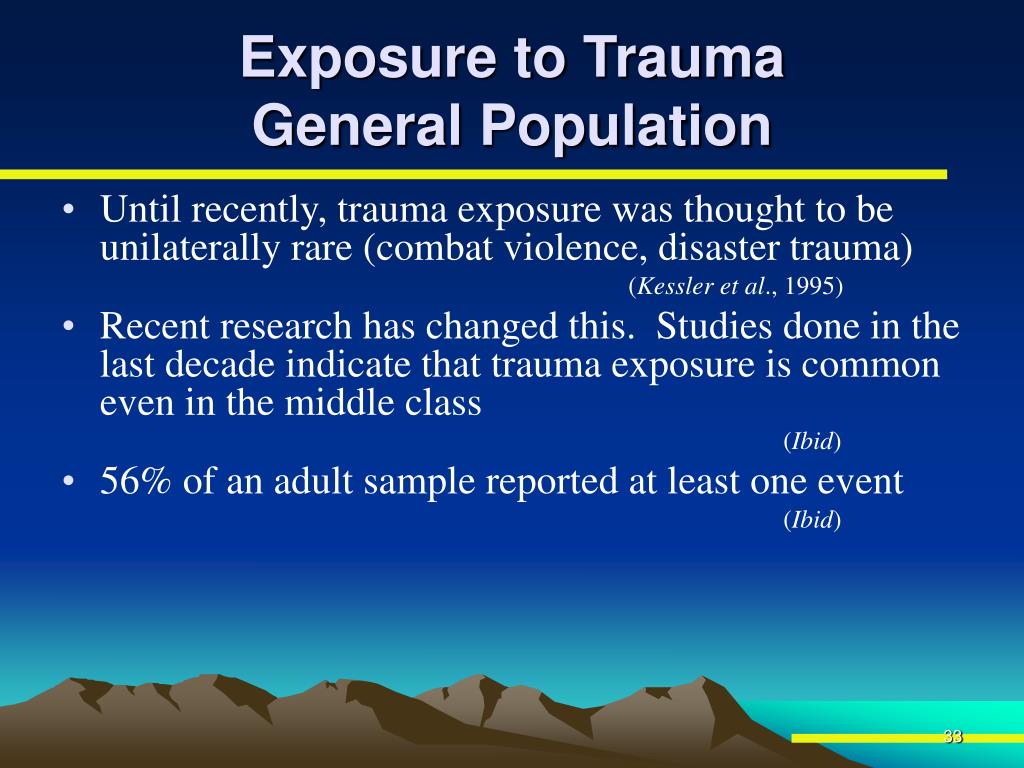 Exposure to Trauma
General Population

• Until recently, trauma exposure was thought to be unilaterally rare (combat violence, disaster trauma)
(Kessler et al., 1995)

• Recent research has changed this. Studies done in the last decade indicate that trauma exposure is common even in the middle class
(Ibid)

• 56% of an adult sample reported at least one event
(Ibid)

33